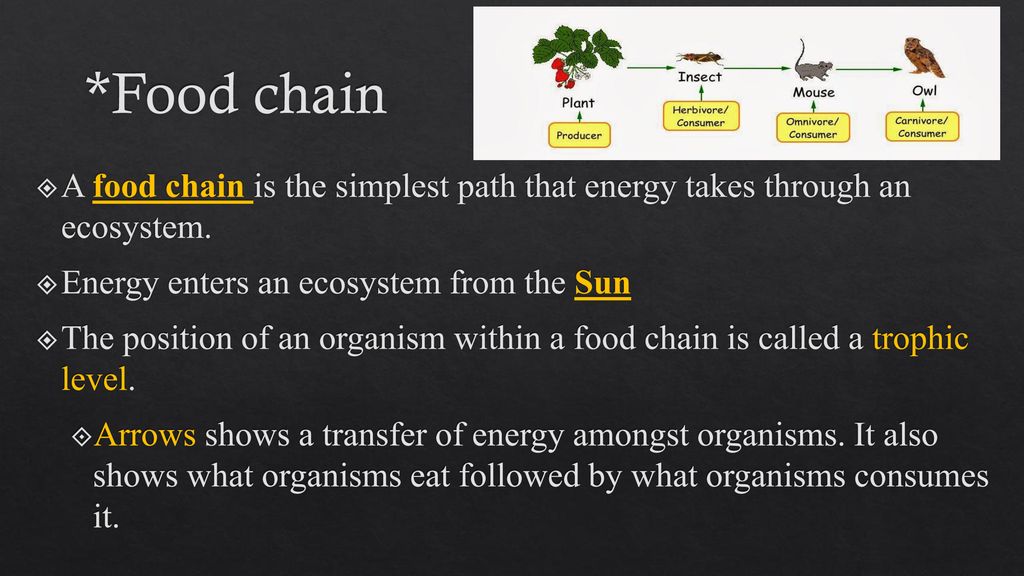 *Food chain

Plant
Producer
Insect
Herbivore/ Consumer
Mouse
Omnivore/ Consumer
Owl
Carnivore/ Consumer

A food chain is the simplest path that energy takes through an ecosystem.

Energy enters an ecosystem from the Sun

The position of an organism within a food chain is called a trophic level.

Arrows shows a transfer of energy amongst organisms. It also shows what organisms eat followed by what organisms consumes it.